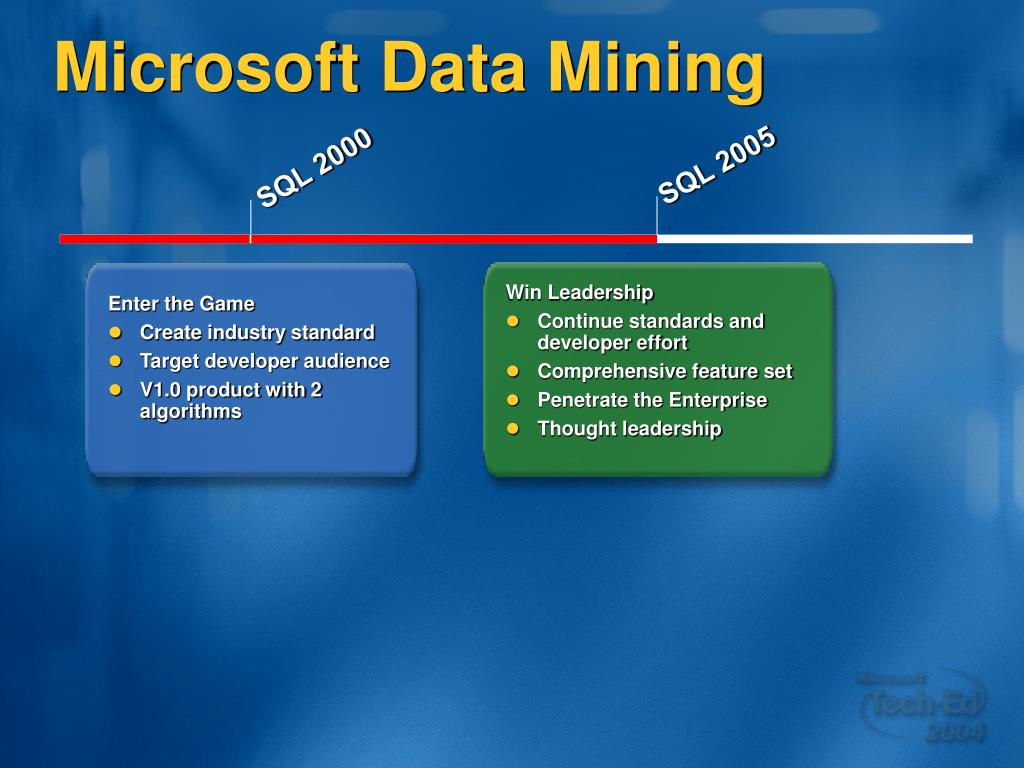 Microsoft Data Mining

SQL 2000

SQL 2005

Enter the Game
- Create industry standard
- Target developer audience
- V1.0 product with 2 algorithms

Win Leadership
- Continue standards and developer effort
- Comprehensive feature set
- Penetrate the Enterprise
- Thought leadership

Microsoft Tech·Ed 2004